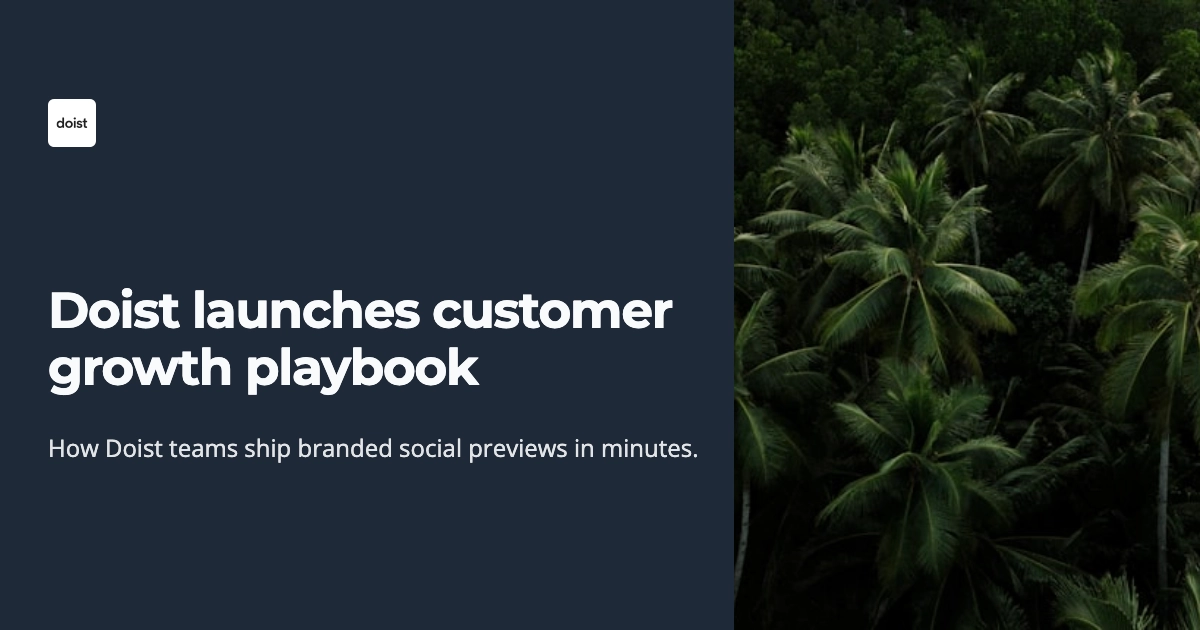 doist

Doist launches customer growth playbook

How Doist teams ship branded social previews in minutes.